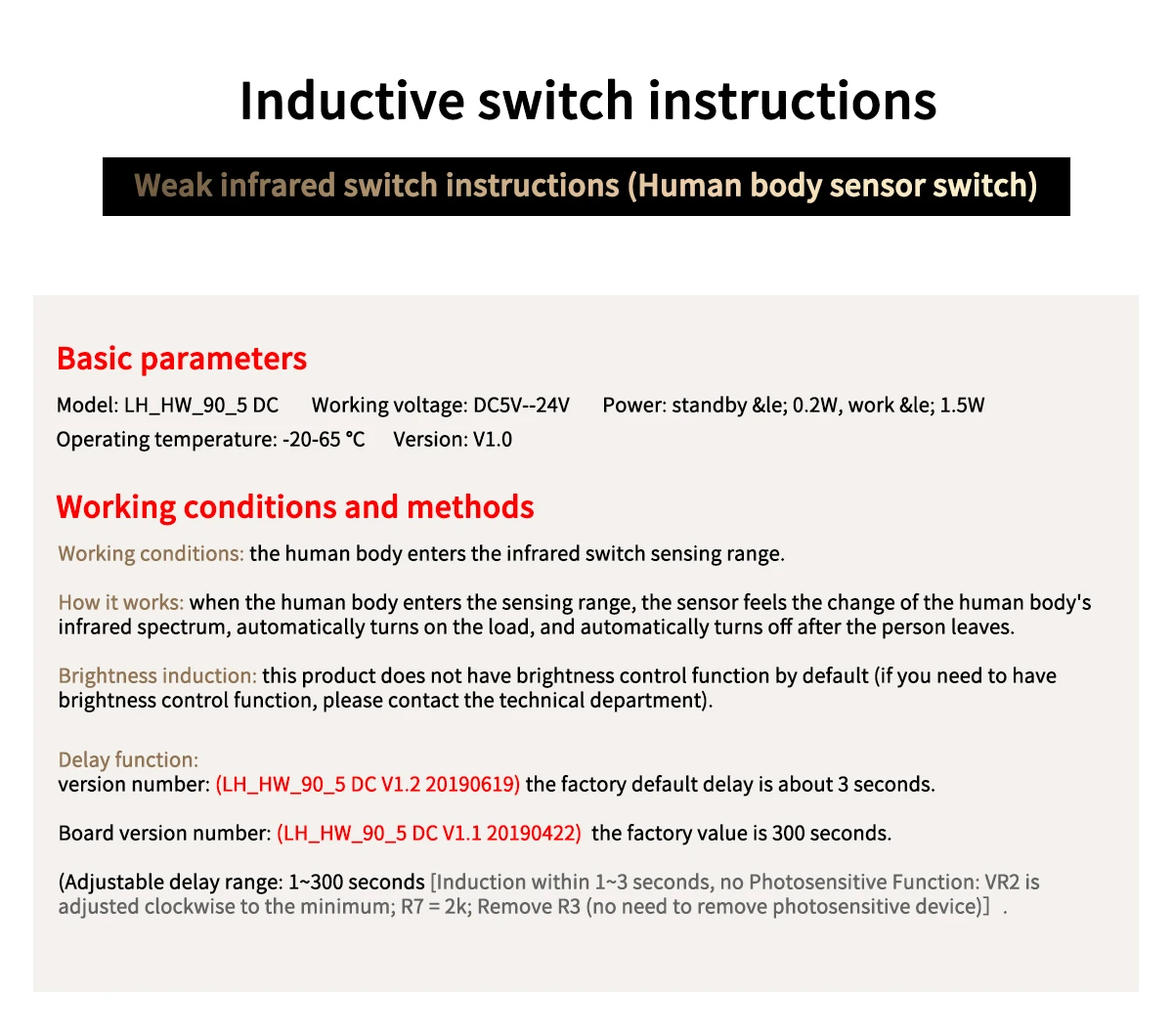 Inductive switch instructions

Weak infrared switch instructions (Human body sensor switch)

Basic parameters

Model: LH_HW_90_5 DC Working voltage: DC5V--24V Power: standby &le; 0.2W, work &le; 1.5W
Operating temperature: -20-65 °C Version: V1.0

Working conditions and methods

Working conditions: the human body enters the infrared switch sensing range.

How it works: when the human body enters the sensing range, the sensor feels the change of the human body's infrared spectrum, automatically turns on the load, and automatically turns off after the person leaves.

Brightness induction: this product does not have brightness control function by default (if you need to have brightness control function, please contact the technical department).

Delay function:
version number: (LH_HW_90_5 DC V1.2 20190619) the factory default delay is about 3 seconds.

Board version number: (LH_HW_90_5 DC V1.1 20190422) the factory value is 300 seconds.

(Adjustable delay range: 1~300 seconds [Induction within 1~3 seconds, no Photosensitive Function: VR2 is adjusted clockwise to the minimum; R7 = 2k; Remove R3 (no need to remove photosensitive device)] .